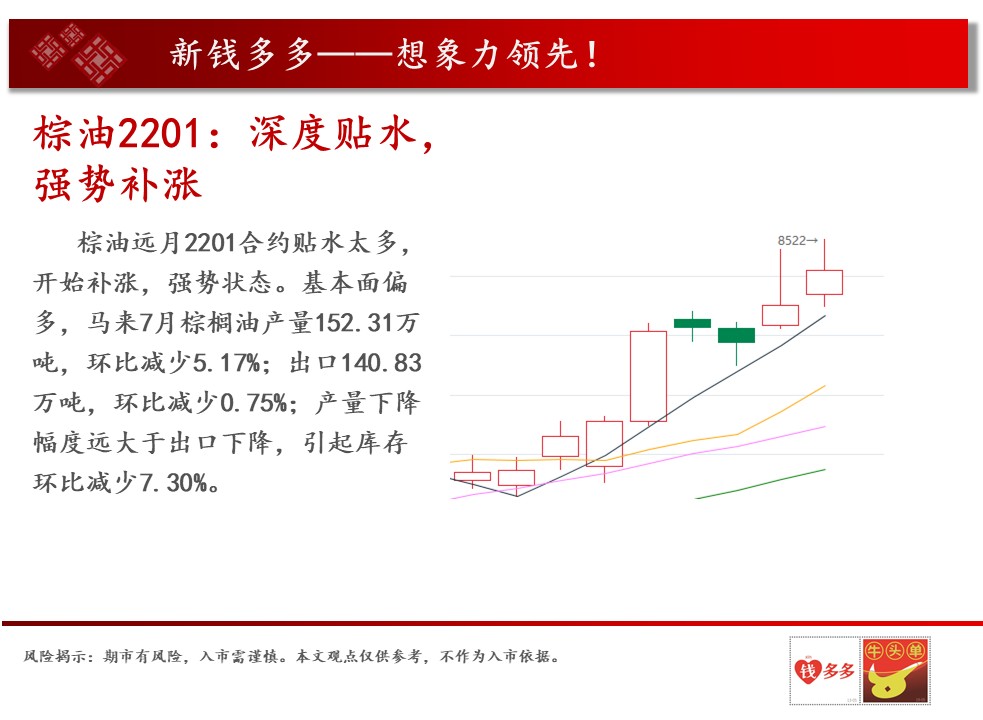 新钱多多——想象力领先！

棕油2201：深度贴水，强势补涨

棕油远月2201合约贴水太多，开始补涨，强势状态。基本面偏多，马来7月棕榈油产量152.31万吨，环比减少5.17%；出口140.83万吨，环比减少0.75%；产量下降幅度远大于出口下降，引起库存环比减少7.30%。

8522→

风险揭示：期市有风险，入市需谨慎。本文观点仅供参考，不作为入市依据。

钱多多

牛头单